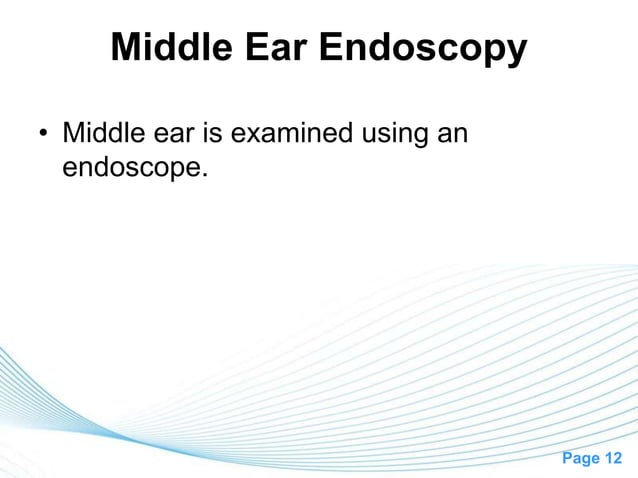 Middle Ear Endoscopy

• Middle ear is examined using an endoscope.

Page 12